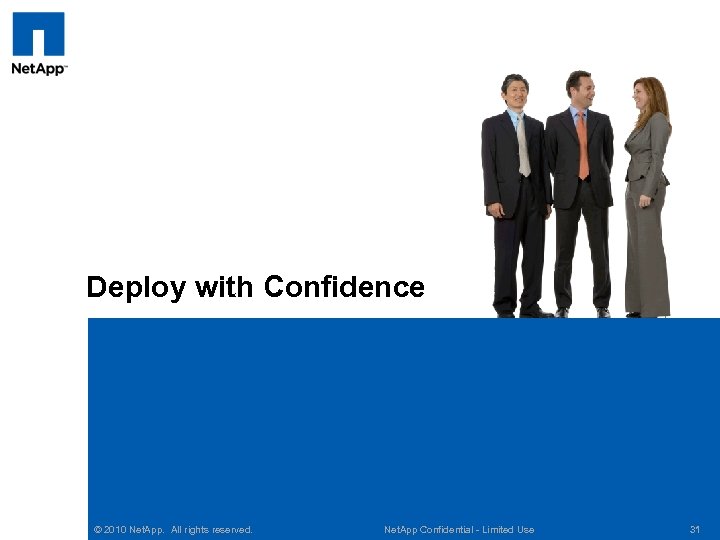 NetApp™

Deploy with Confidence

© 2010 NetApp. All rights reserved.

NetApp Confidential - Limited Use

31